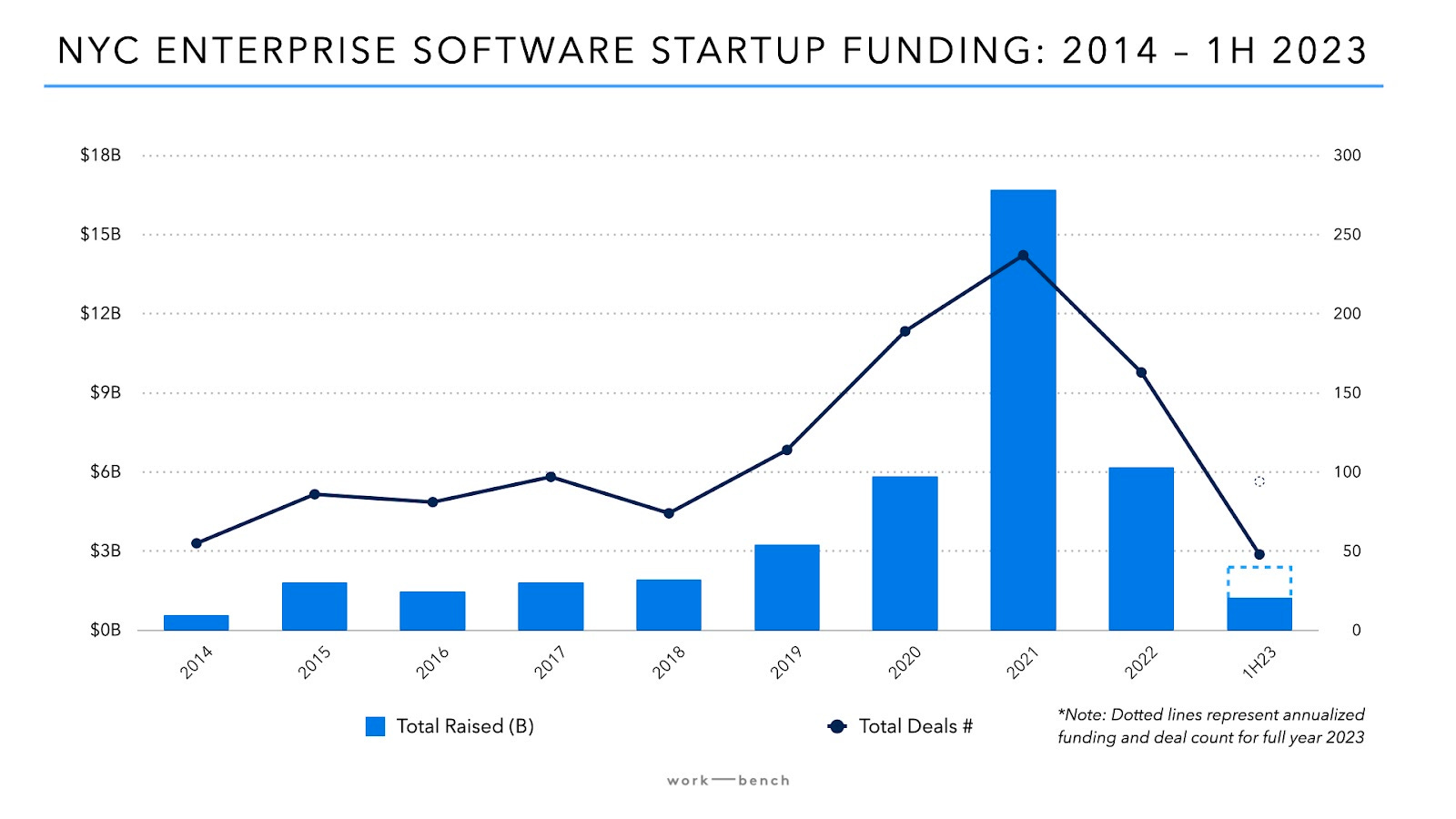 NYC ENTERPRISE SOFTWARE STARTUP FUNDING: 2014 – 1H 2023

$18B
$15B
$12B
$9B
$6B
$3B
$0B

300
250
200
150
100
50
0

2014
2015
2016
2017
2018
2019
2020
2021
2022
1H23

Total Raised (B)
Total Deals #

*Note: Dotted lines represent annualized funding and deal count for full year 2023

work—bench